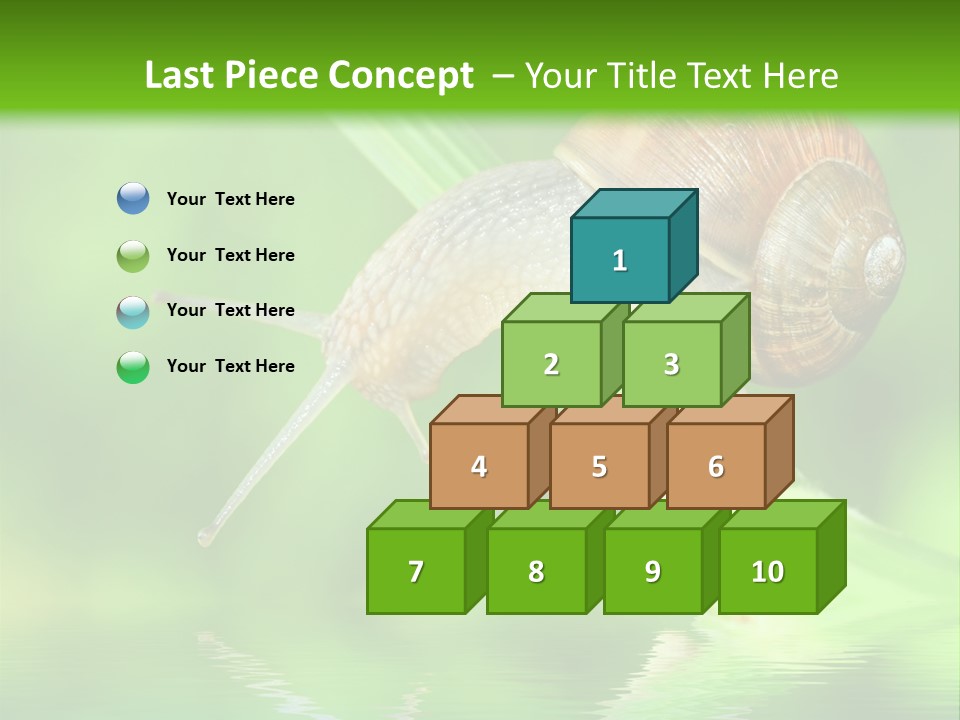 Last Piece Concept – Your Title Text Here

Your Text Here

Your Text Here

Your Text Here

Your Text Here

1

2 3

4 5 6

7 8 9 10